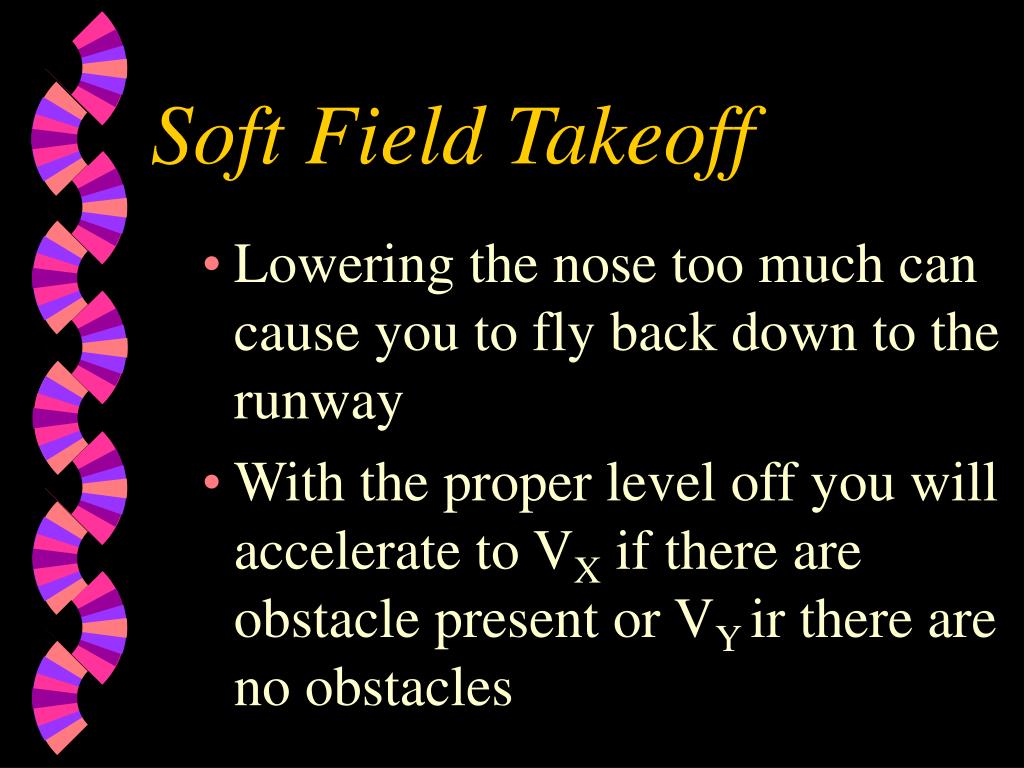 Soft Field Takeoff

• Lowering the nose too much can cause you to fly back down to the runway

• With the proper level off you will accelerate to $V_X$ if there are obstacle present or $V_Y$ ir there are no obstacles